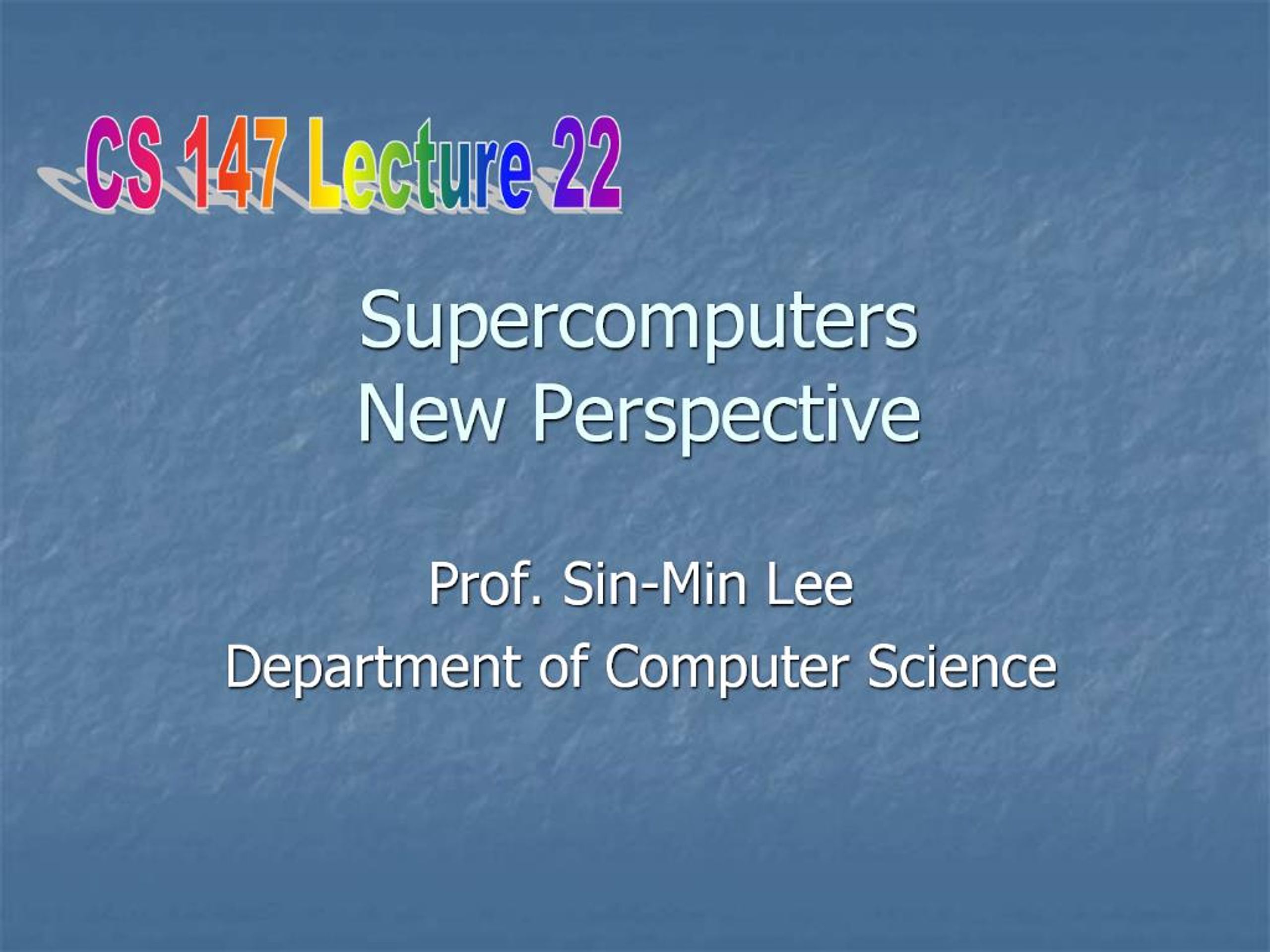 CS 147 Lecture 22

Supercomputers
New Perspective

Prof. Sin-Min Lee
Department of Computer Science